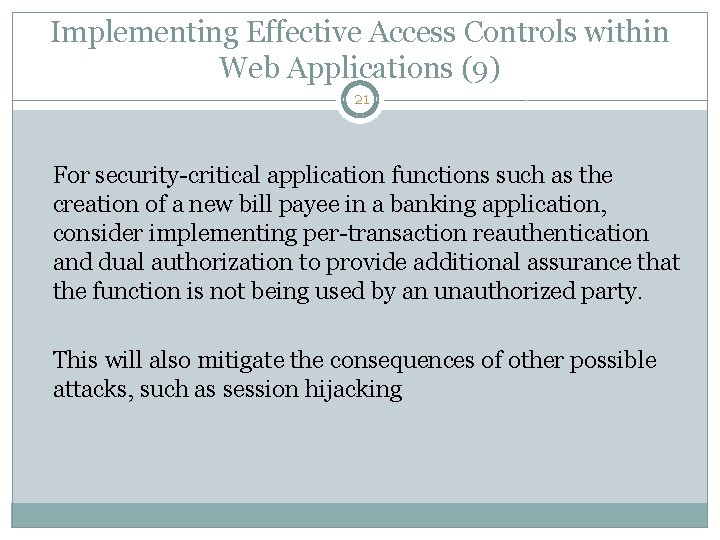 Implementing Effective Access Controls within Web Applications (9)

21

For security-critical application functions such as the creation of a new bill payee in a banking application, consider implementing per-transaction reauthentication and dual authorization to provide additional assurance that the function is not being used by an unauthorized party.

This will also mitigate the consequences of other possible attacks, such as session hijacking